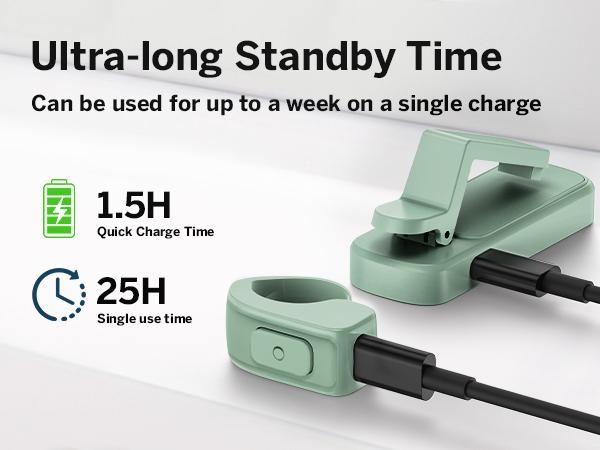 Ultra-long Standby Time

Can be used for up to a week on a single charge

1.5H
Quick Charge Time

25H
Single use time